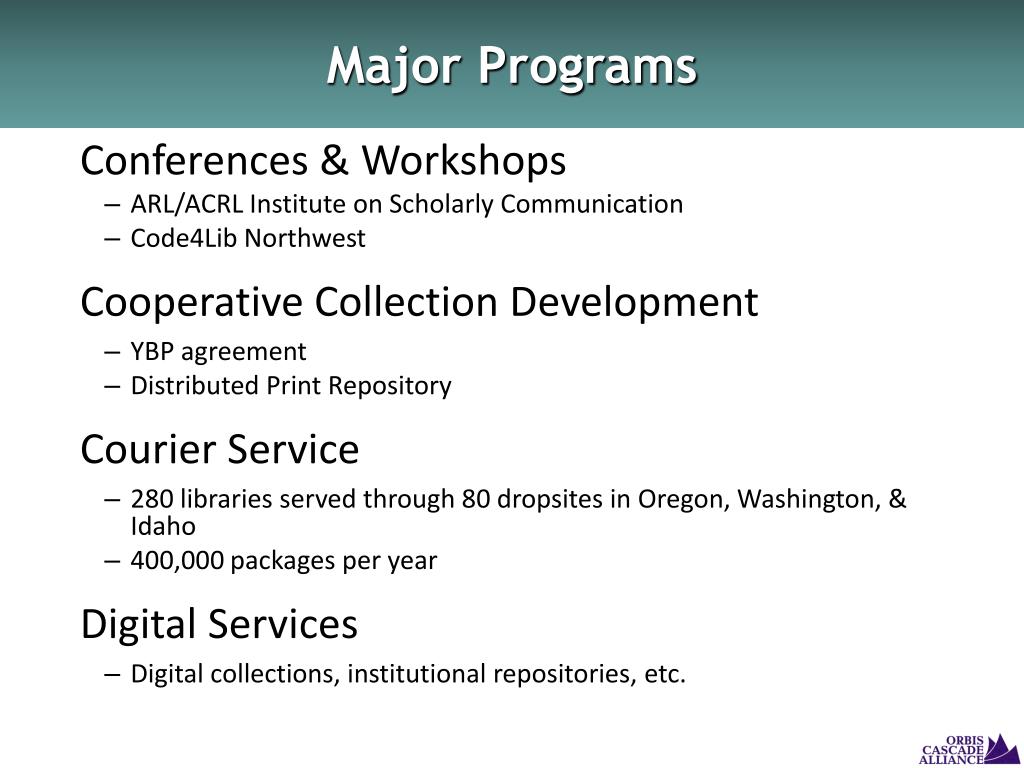 Major Programs

Conferences & Workshops

– ARL/ACRL Institute on Scholarly Communication
– Code4Lib Northwest

Cooperative Collection Development

– YBP agreement
– Distributed Print Repository

Courier Service

– 280 libraries served through 80 dropsites in Oregon, Washington, & Idaho
– 400,000 packages per year

Digital Services

– Digital collections, institutional repositories, etc.

ORBIS CASCADE ALLIANCE